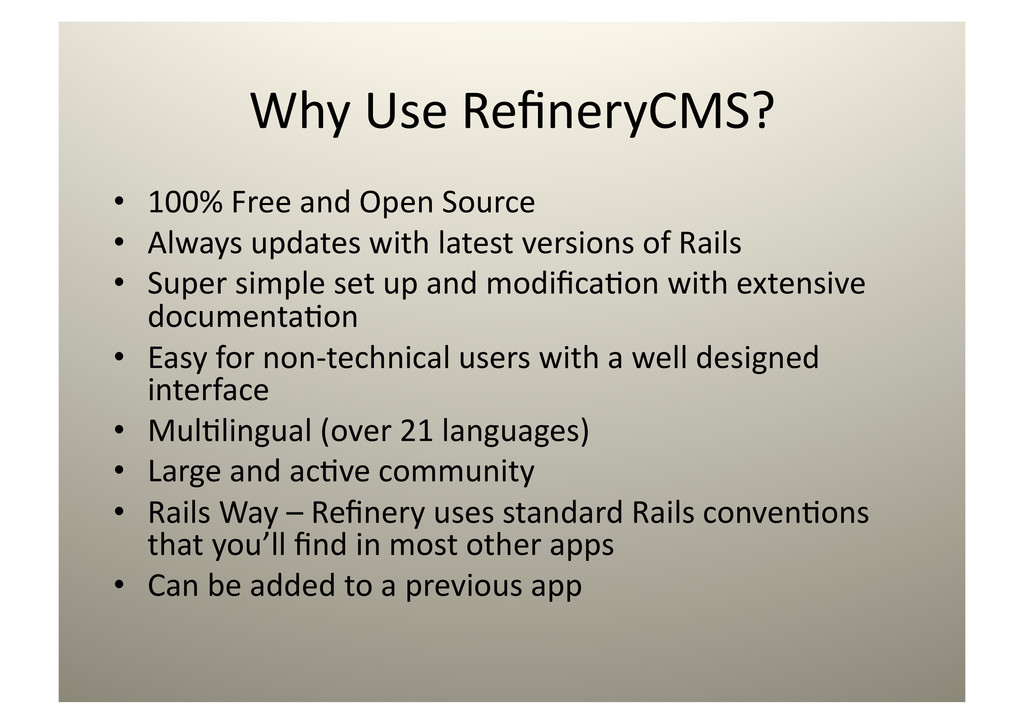 Why Use RefineryCMS?

• 100% Free and Open Source
• Always updates with latest versions of Rails
• Super simple set up and modification with extensive documentation
• Easy for non-technical users with a well designed interface
• Multilingual (over 21 languages)
• Large and active community
• Rails Way – Refinery uses standard Rails conventions that you'll find in most other apps
• Can be added to a previous app